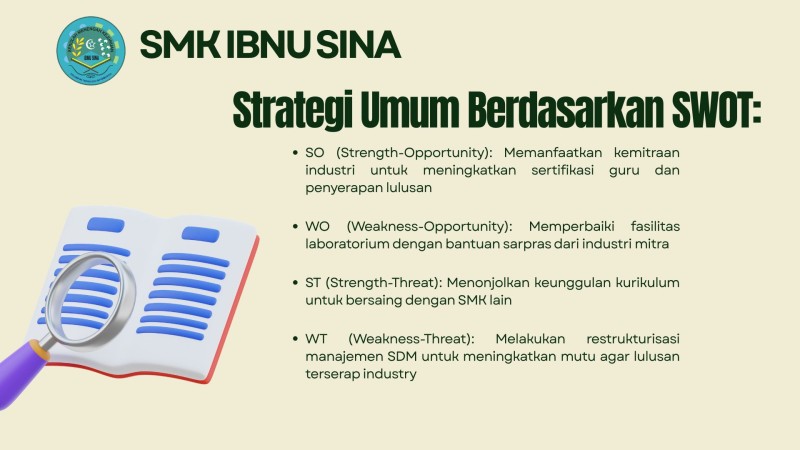 SMK IBNU SINA

Strategi Umum Berdasarkan SWOT:

• SO (Strength-Opportunity): Memanfaatkan kemitraan industri untuk meningkatkan sertifikasi guru dan penyerapan lulusan

• WO (Weakness-Opportunity): Memperbaiki fasilitas laboratorium dengan bantuan sarpras dari industri mitra

• ST (Strength-Threat): Menonjolkan keunggulan kurikulum untuk bersaing dengan SMK lain

• WT (Weakness-Threat): Melakukan restrukturisasi manajemen SDM untuk meningkatkan mutu agar lulusan terserap industry